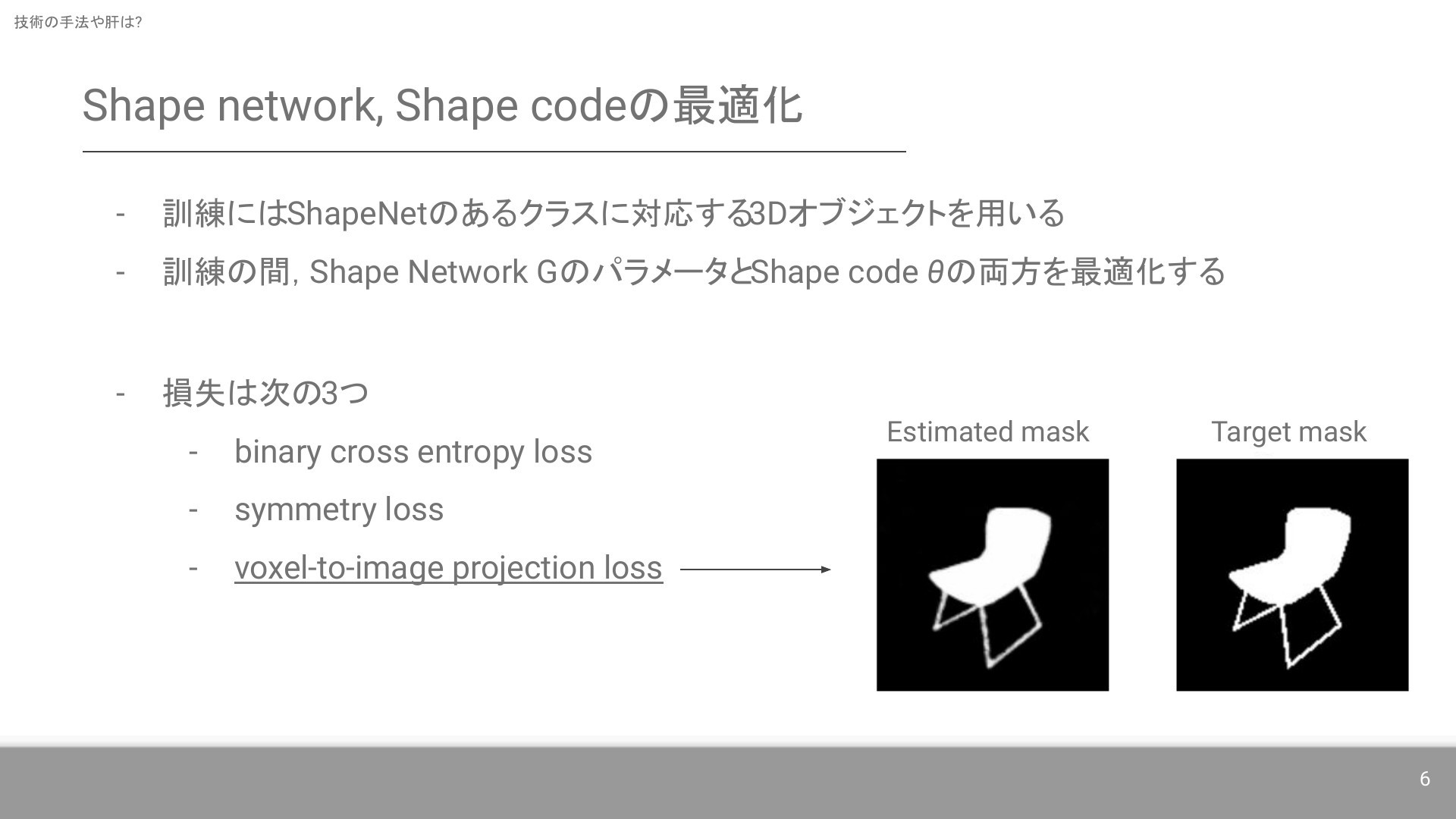 技術の手法や肝は?

Shape network, Shape codeの最適化

- 訓練にはShapeNetのあるクラスに対応する3Dオブジェクトを用いる
- 訓練の間, Shape Network GのパラメータとShape code $\theta$の両方を最適化する

- 損失は次の3つ
  - binary cross entropy loss
  - symmetry loss
  - voxel-to-image projection loss

Estimated mask

Target mask

6